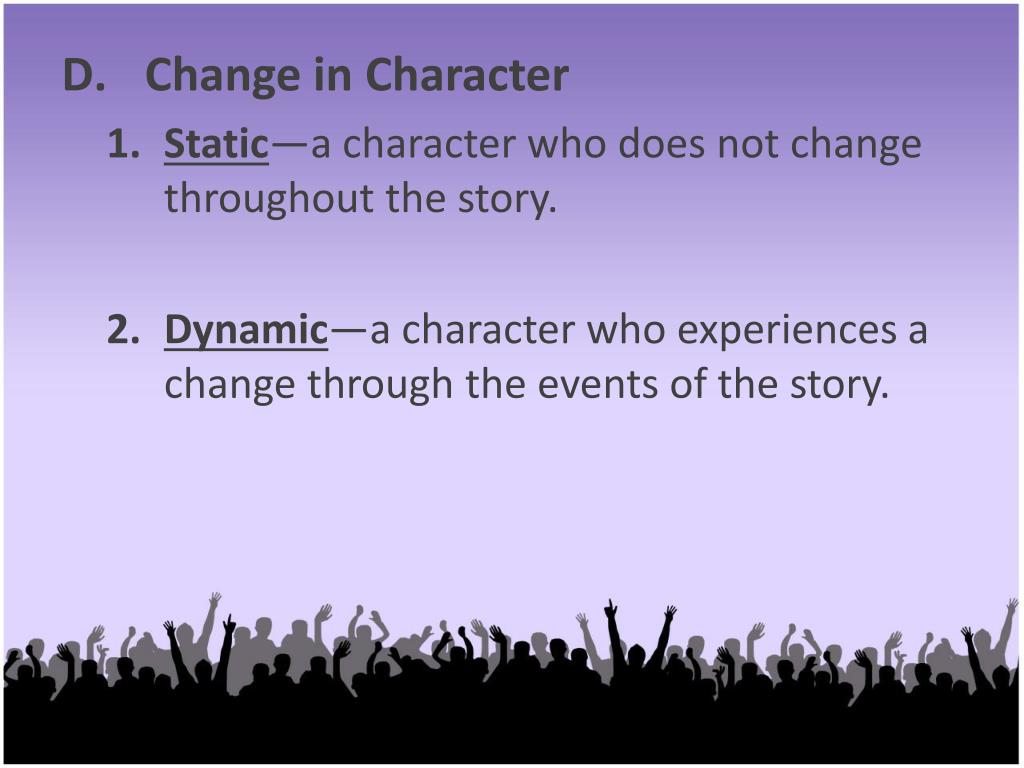 D. Change in Character

1. Static—a character who does not change throughout the story.

2. Dynamic—a character who experiences a change through the events of the story.